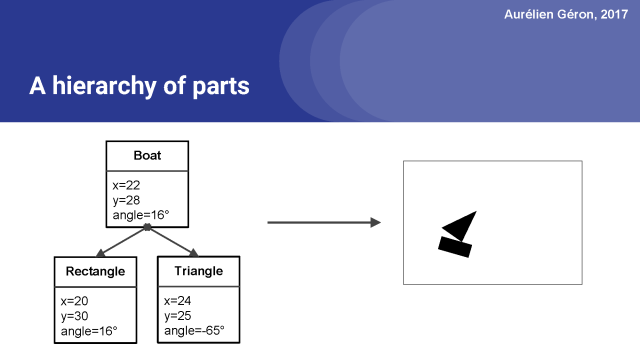 Aurélien Géron, 2017

A hierarchy of parts

Boat

x=22
y=28
angle=16°

Rectangle

x=20
y=30
angle=16°

Triangle

x=24
y=25
angle=-65°